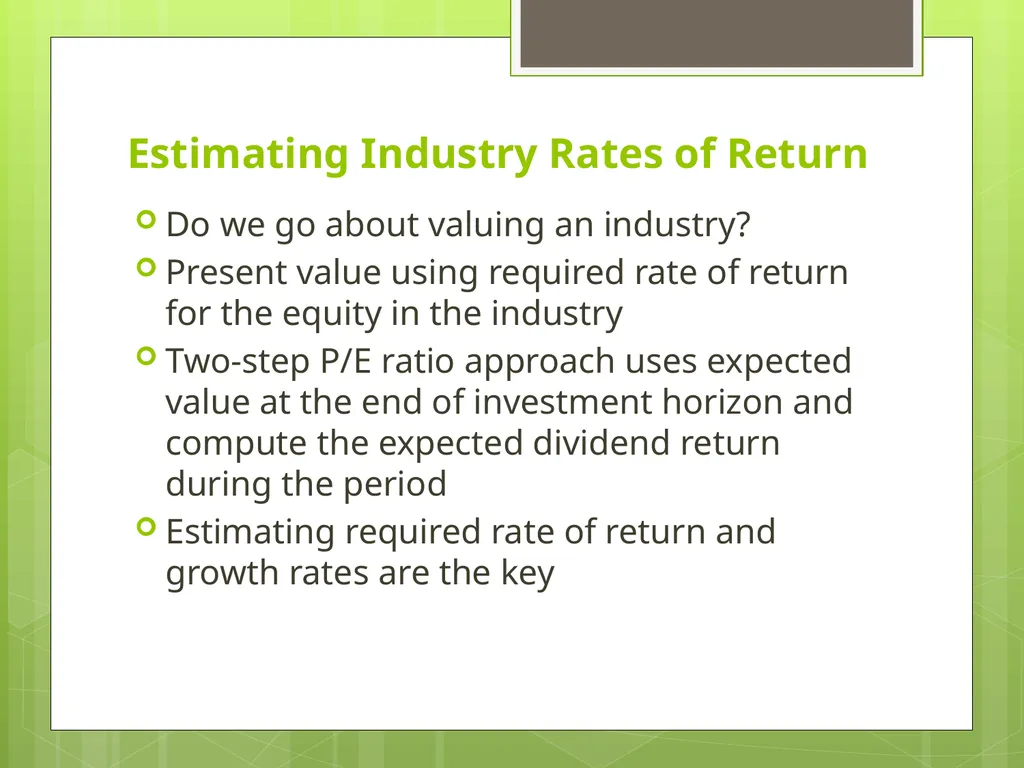 Estimating Industry Rates of Return

Do we go about valuing an industry?

Present value using required rate of return for the equity in the industry

Two-step P/E ratio approach uses expected value at the end of investment horizon and compute the expected dividend return during the period

Estimating required rate of return and growth rates are the key